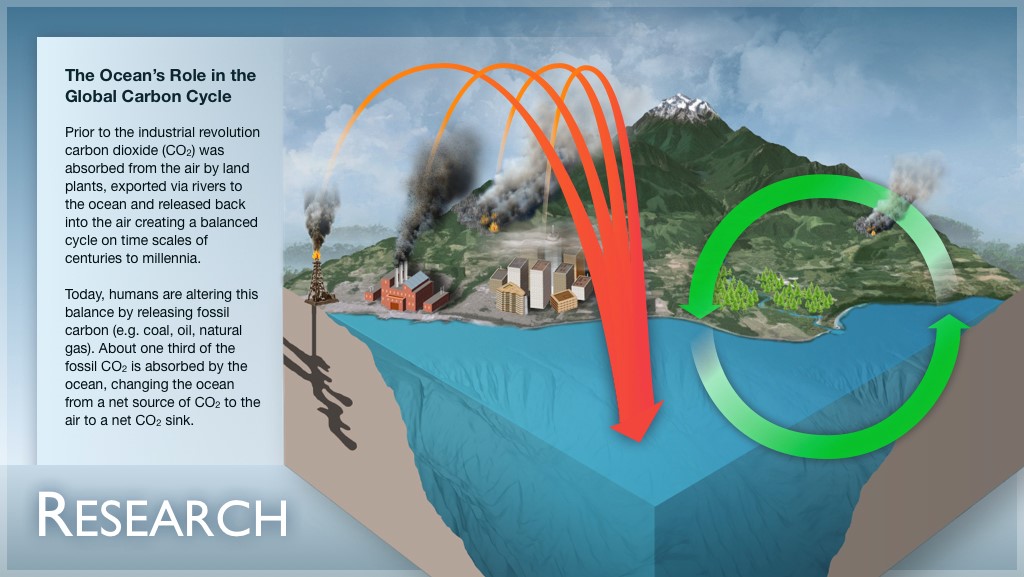 The Ocean's Role in the Global Carbon Cycle

Prior to the industrial revolution carbon dioxide ($CO_2$) was absorbed from the air by land plants, exported via rivers to the ocean and released back into the air creating a balanced cycle on time scales of centuries to millennia.

Today, humans are altering this balance by releasing fossil carbon (e.g. coal, oil, natural gas). About one third of the fossil $CO_2$ is absorbed by the ocean, changing the ocean from a net source of $CO_2$ to the air to a net $CO_2$ sink.

RESEARCH